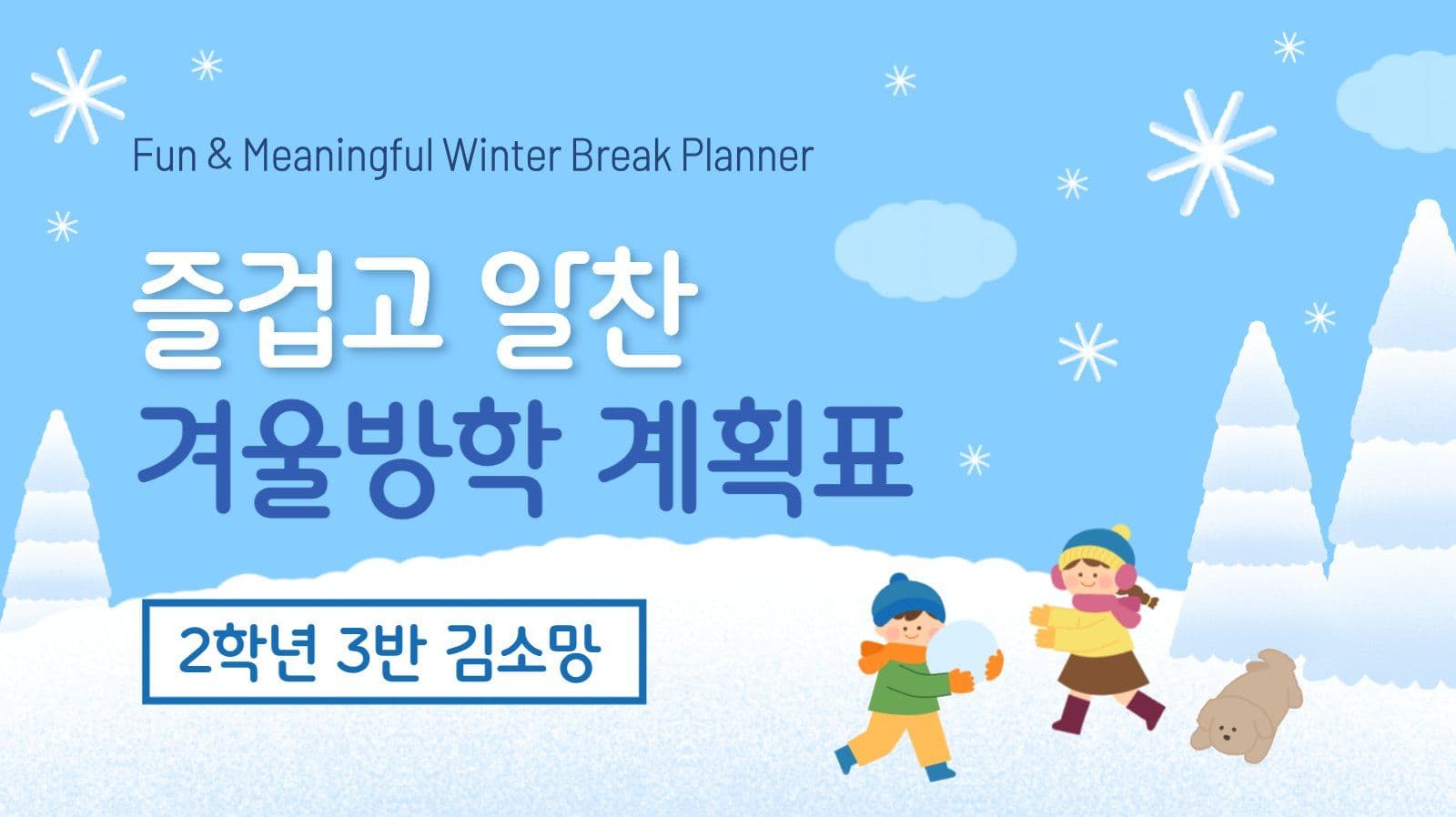 Fun & Meaningful Winter Break Planner

즐겁고 알찬
겨울방학 계획표

2학년 3반 김소망